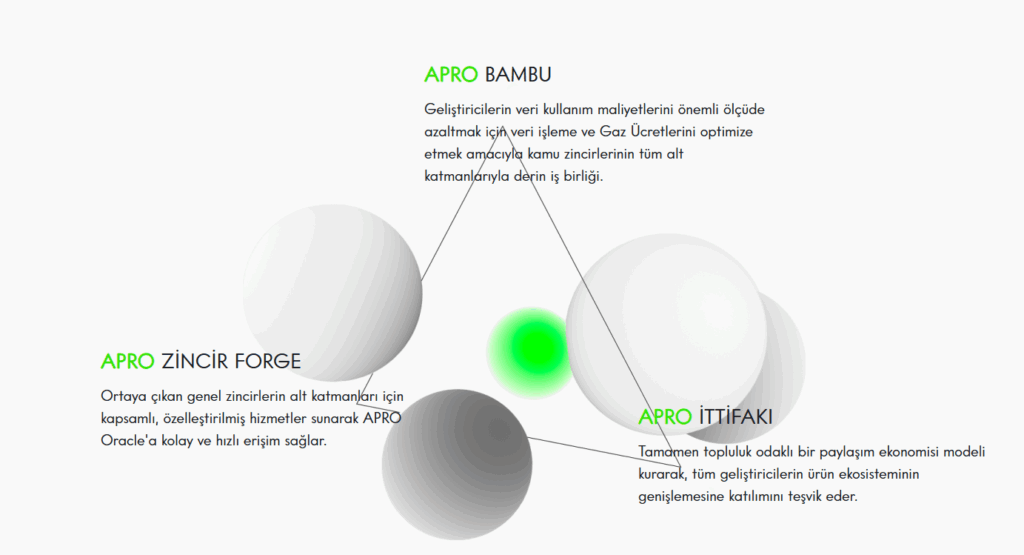 APRO BAMBU

Geliştiricilerin veri kullanım maliyetlerini önemli ölçüde azaltmak için veri işleme ve Gaz Ücretlerini optimize etmek amacıyla kamu zincirlerinin tüm alt katmanlarıyla derin iş birliği.

APRO ZİNCİR FORGE

Ortaya çıkan genel zincirlerin alt katmanları için kapsamlı, özelleştirilmiş hizmetler sunarak APRO Oracle'a kolay ve hızlı erişim sağlar.

APRO İTTİFAKI

Tamamen topluluk odaklı bir paylaşım ekonomisi modeli kurarak, tüm geliştiricilerin ürün ekosisteminin genişlemesine katılımını teşvik eder.